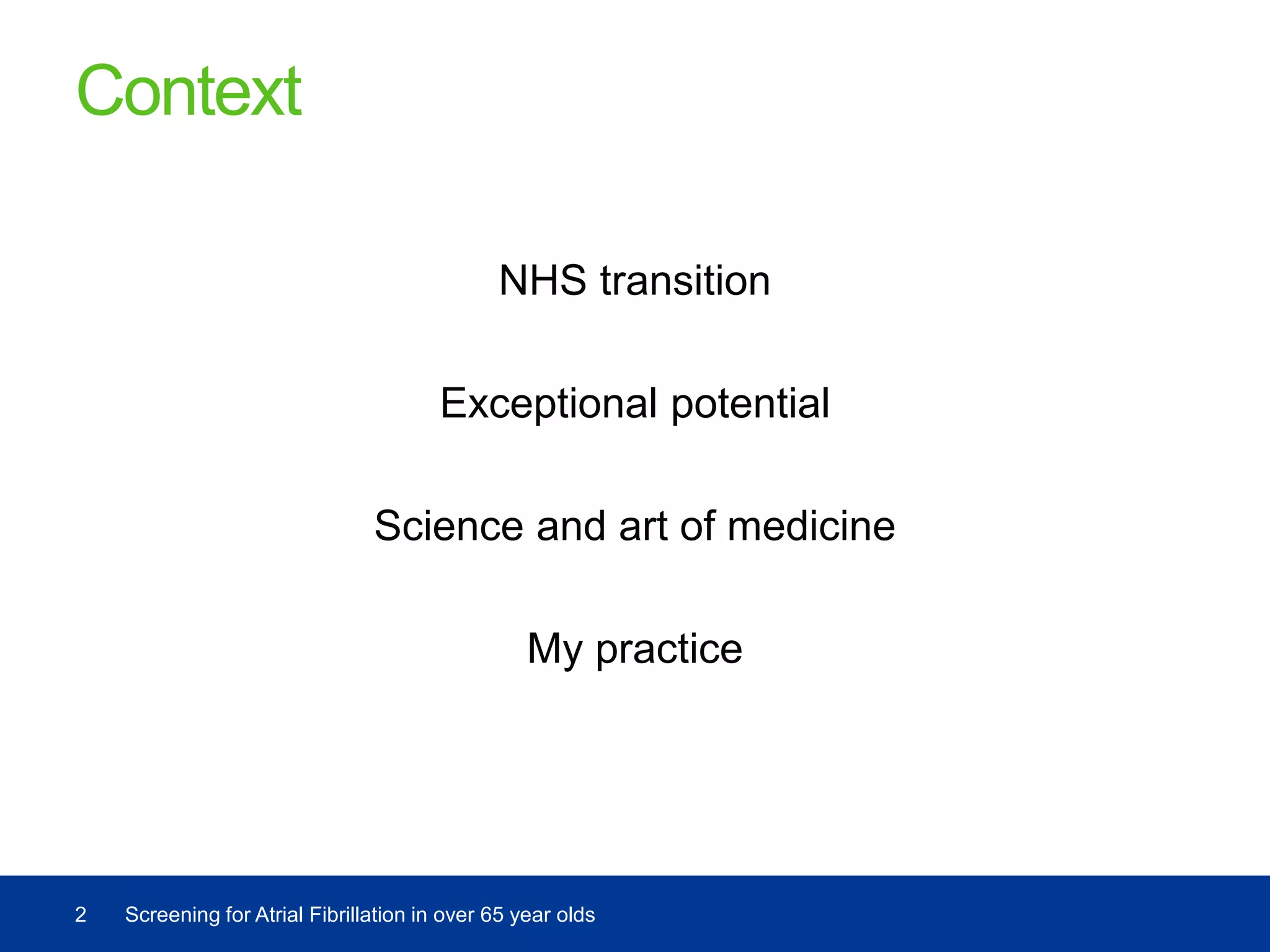 Context

NHS transition

Exceptional potential

Science and art of medicine

My practice

2 Screening for Atrial Fibrillation in over 65 year olds